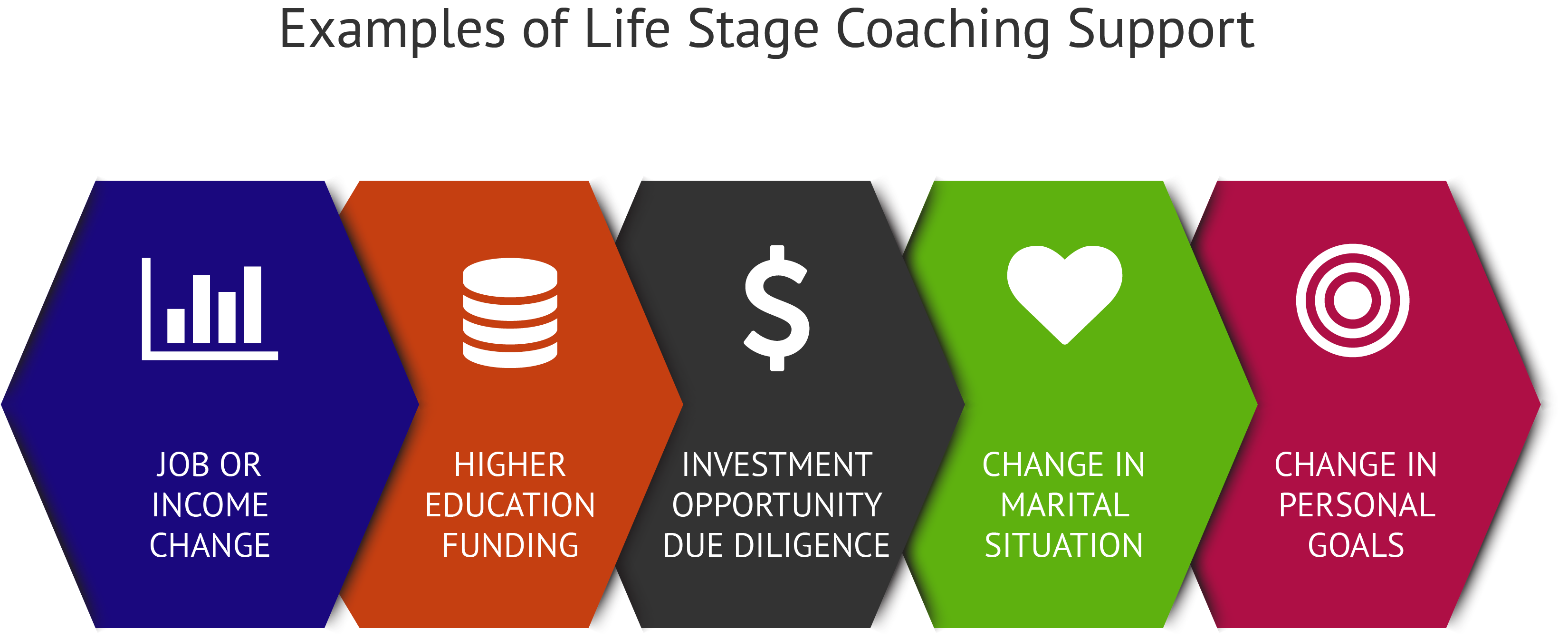 Examples of Life Stage Coaching Support

JOB OR INCOME CHANGE

HIGHER EDUCATION FUNDING

$

INVESTMENT OPPORTUNITY DUE DILIGENCE

CHANGE IN MARITAL SITUATION

CHANGE IN PERSONAL GOALS